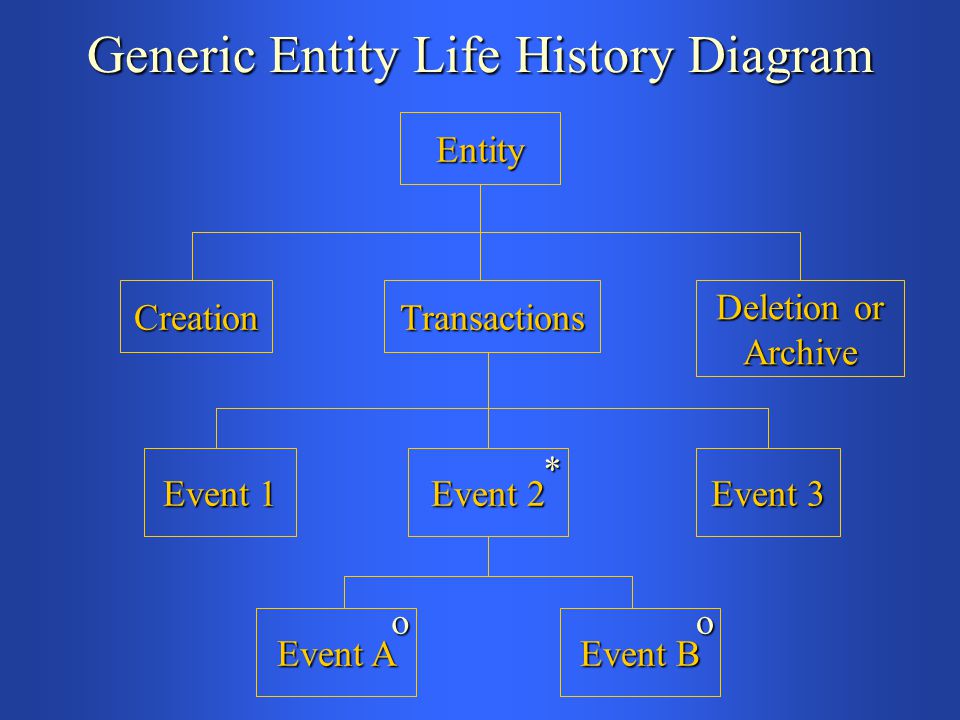 Generic Entity Life History Diagram

Entity

Creation

Transactions

Deletion or Archive

Event 1

Event 2 *

Event 3

Event A o

Event B o